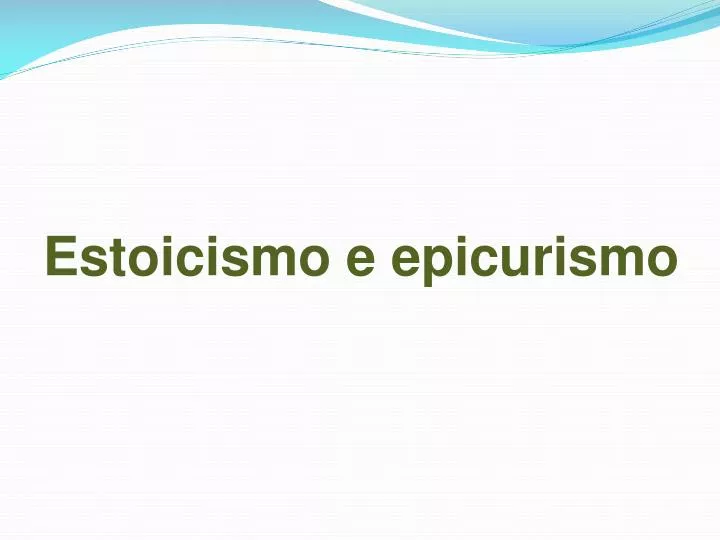 Estoicismo e epicurismo